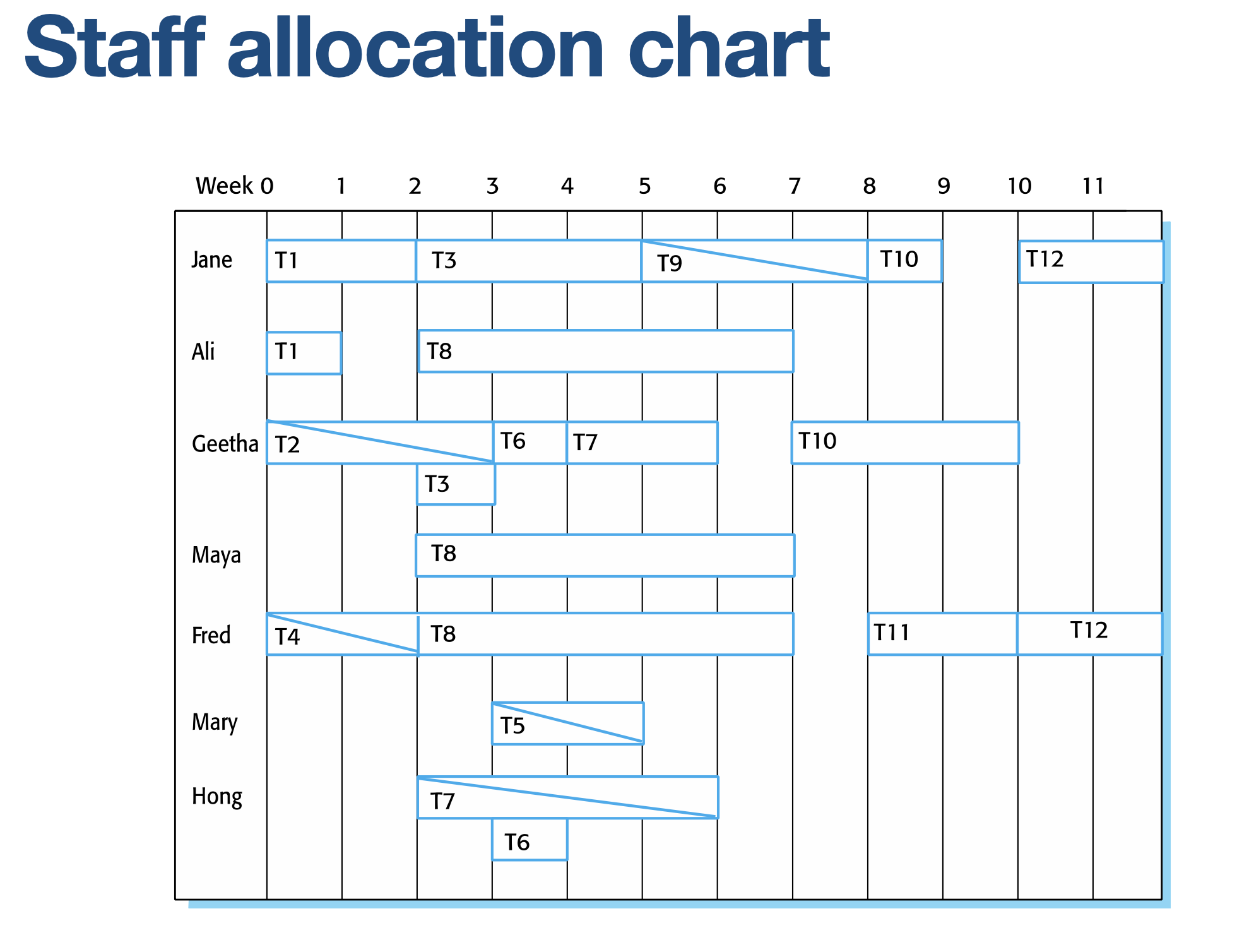 Staff allocation chart

Week 0 1 2 3 4 5 6 7 8 9 10 11

Jane T1 T3 T9 T10 T12

Ali T1 T8

Geetha T2 T6 T7 T10

T3

Maya T8

Fred T4 T8 T11 T12

Mary T5

Hong T7

T6